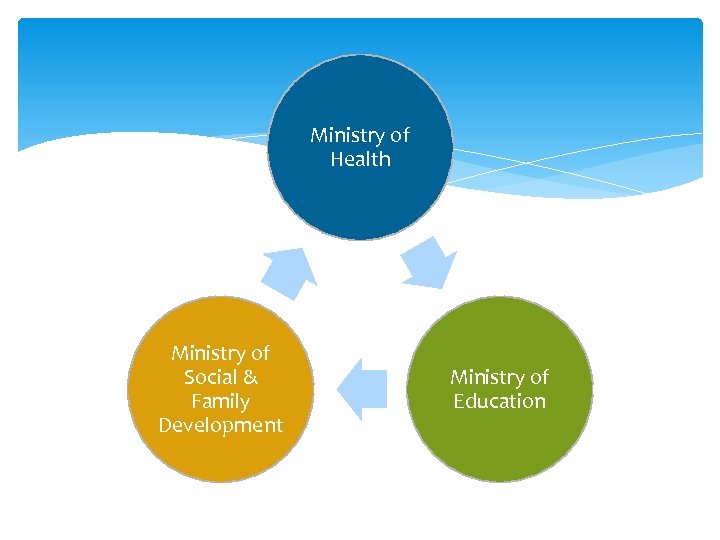 Ministry of Health

Ministry of Education

Ministry of Social & Family Development